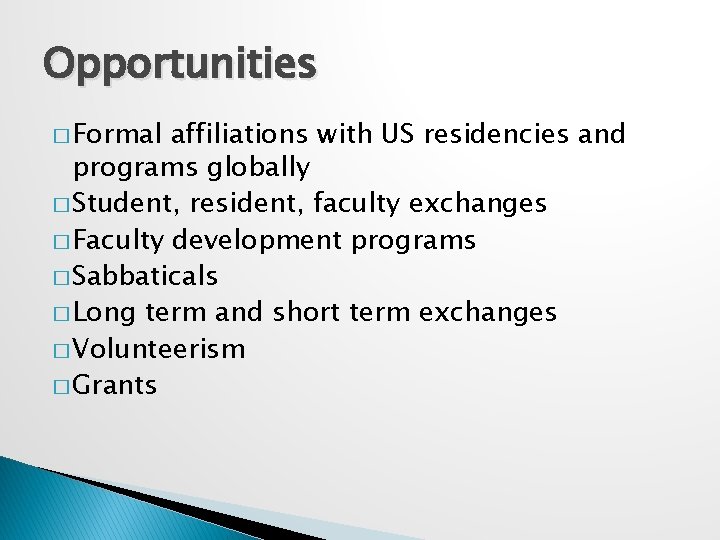 Opportunities

□ Formal affiliations with US residencies and programs globally
□ Student, resident, faculty exchanges
□ Faculty development programs
□ Sabbaticals
□ Long term and short term exchanges
□ Volunteerism
□ Grants